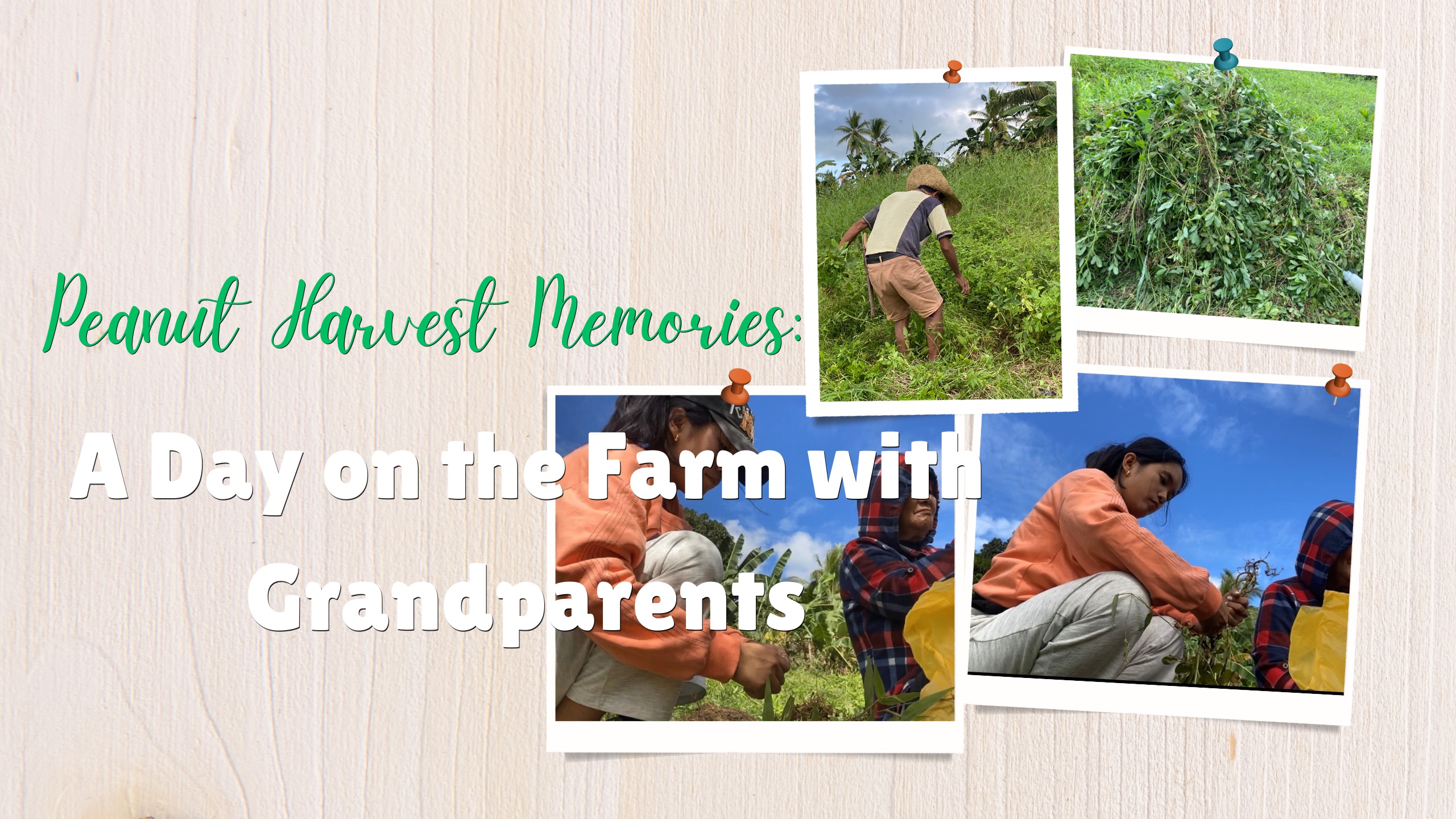 Peanut Harvest Memories:

A Day on the Farm with Grandparents